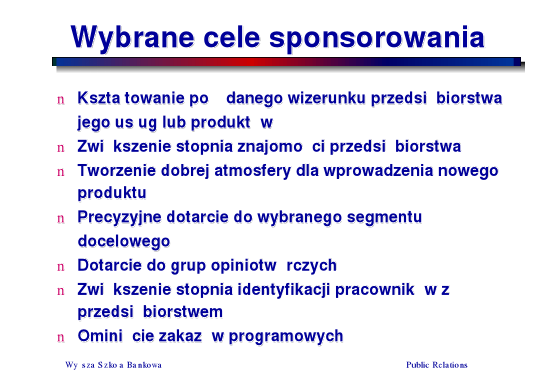 Wybrane cele sponsorowania

n Kszta towanie po  danego wizerunku przedsi biorstwa jego us ug lub produkt w

n Zwi kszenie stopnia znajomo ci przedsi biorstwa

n Tworzenie dobrej atmosfery dla wprowadzenia nowego produktu

n Precyzyjne dotarcie do wybranego segmentu docelowego

n Dotarcie do grup opiniotw rczych

n Zwi kszenie stopnia identyfikacji pracownik w z przedsi biorstwem

n Omini cie zakaz w programowych

Wy sza Szko a Bankowa

Public Relations